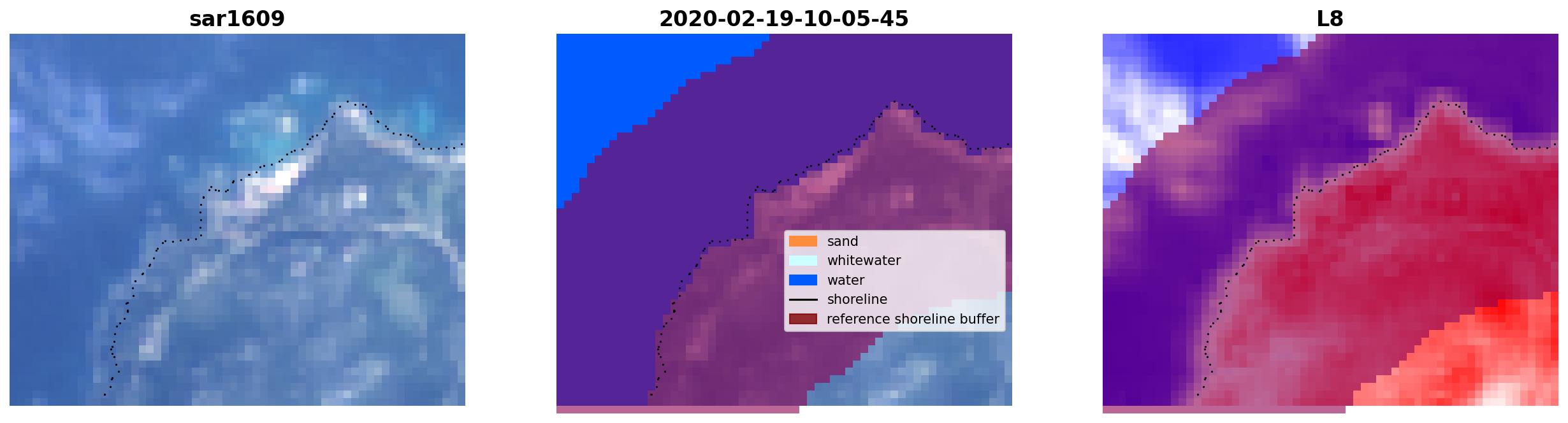 sar1609

2020-02-19-10-05-45

sand
whitewater
water
shoreline
reference shoreline buffer

L8